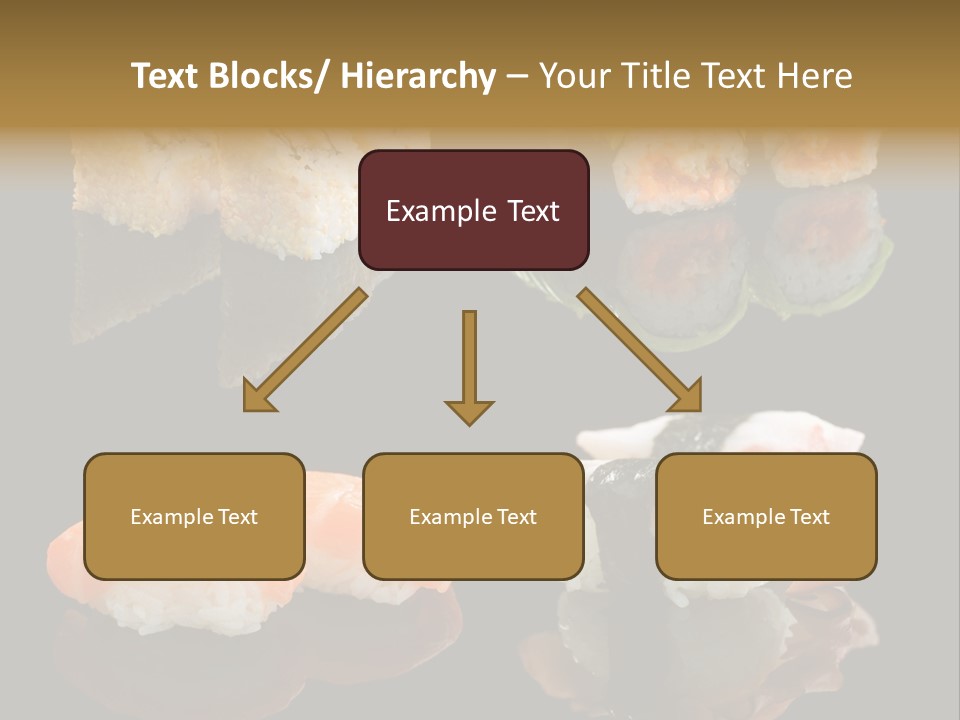 Text Blocks/ Hierarchy – Your Title Text Here

Example Text

Example Text

Example Text

Example Text